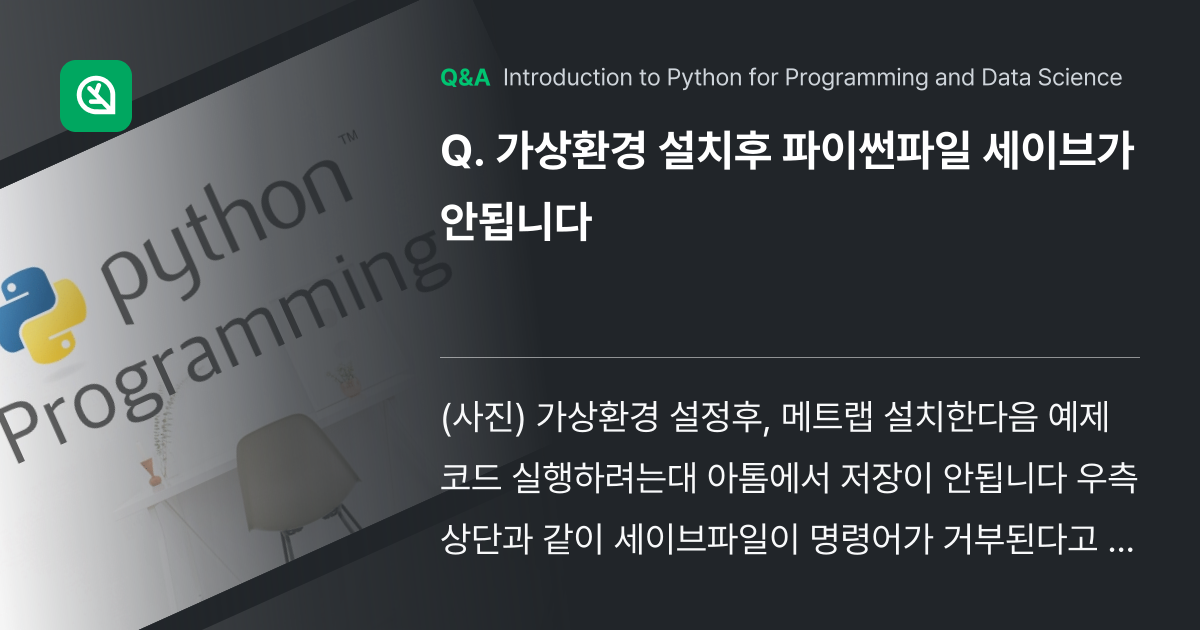 python™
Programming

Q&A Introduction to Python for Programming and Data Science

Q. 가상환경 설치후 파이썬파일 세이브가 안됩니다

(사진) 가상환경 설정후, 메트랩 설치한다음 예제 코드 실행하려는대 아톰에서 저장이 안됩니다 우측 상단과 같이 세이브파일이 명령어가 거부된다고 ...